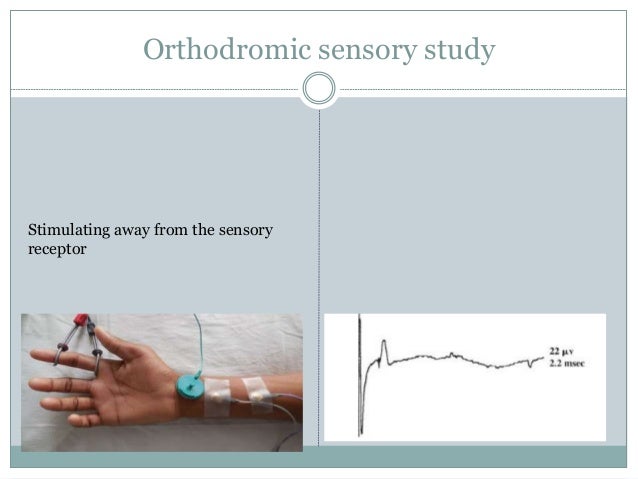 Orthodromic sensory study

Stimulating away from the sensory receptor

22 μv
2.2 msec